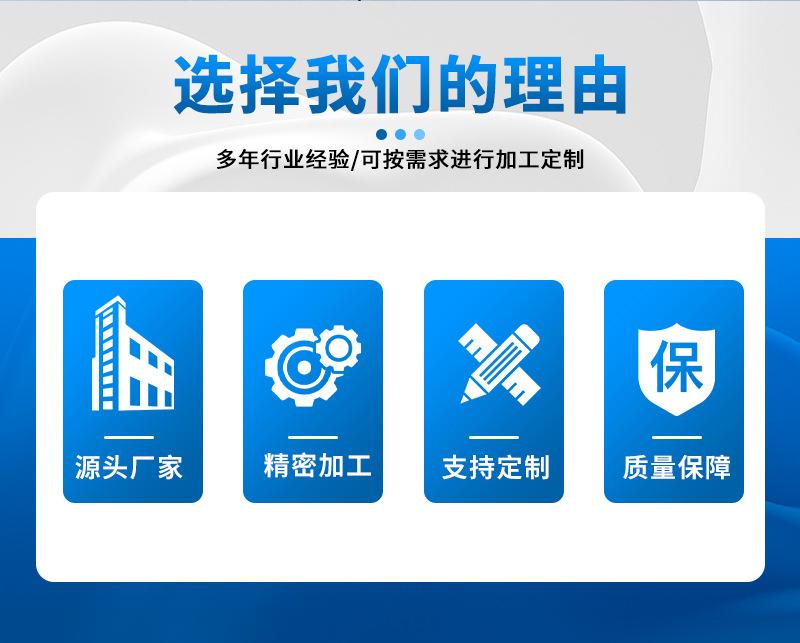 选择我们的理由

多年行业经验/可按需求进行加工定制

源头厂家

精密加工

支持定制

保

质量保障